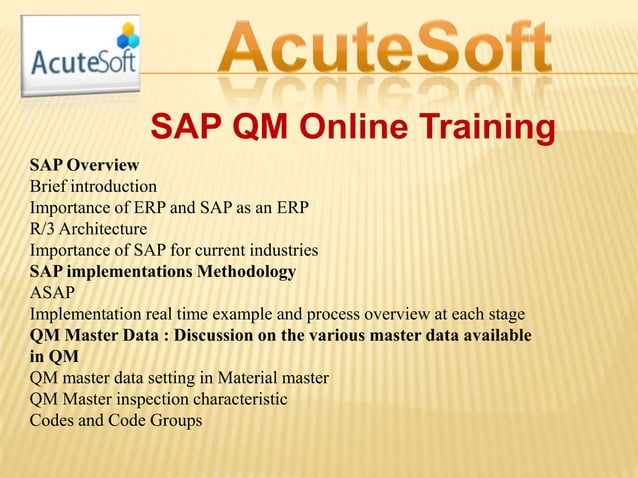 AcuteSoft

AcuteSoft

SAP QM Online Training

SAP Overview
Brief introduction
Importance of ERP and SAP as an ERP
R/3 Architecture
Importance of SAP for current industries
SAP implementations Methodology
ASAP
Implementation real time example and process overview at each stage
QM Master Data : Discussion on the various master data available in QM
QM master data setting in Material master
QM Master inspection characteristic
Codes and Code Groups